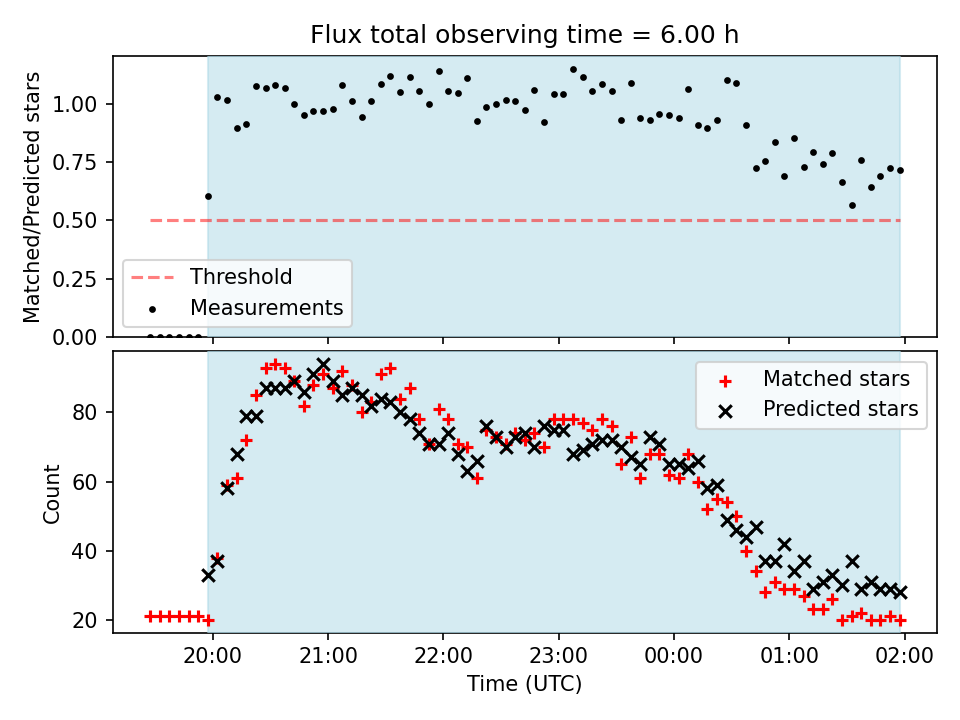 Flux total observing time = 6.00 h

Matched/Predicted stars

1.00
0.75
0.50
0.25
0.00

Threshold
Measurements

Count

80
60
40
20

Matched stars
Predicted stars

20:00
21:00
22:00
23:00
00:00
01:00
02:00

Time (UTC)